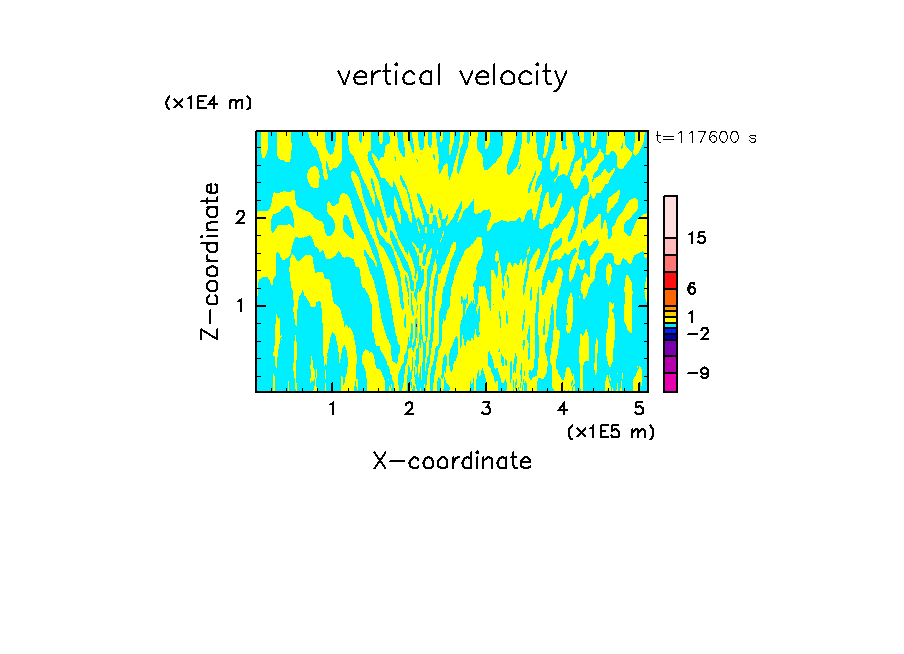 vertical velocity

(x1E4 m)

t=117600 s

Z-coordinate

2

1

15

6

1

−2

−9

1 2 3 4 5

(x1E5 m)

X-coordinate